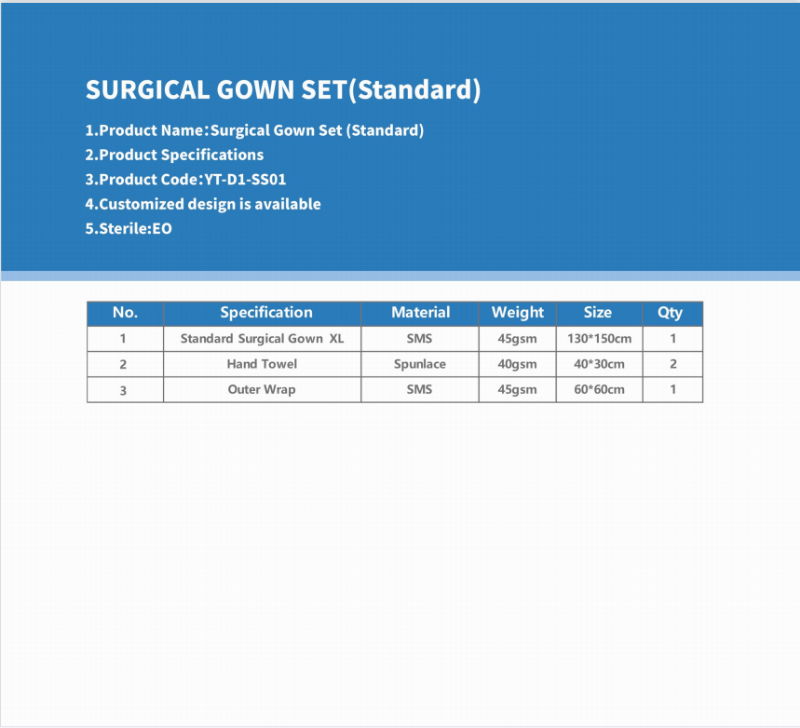 SURGICAL GOWN SET(Standard)

1.Product Name:Surgical Gown Set (Standard)
2.Product Specifications
3.Product Code:YT-D1-SS01
4.Customized design is available
5.Sterile:EO

| No. | Specification | Material | Weight | Size | Qty |
|---|---|---|---|---|---|
| 1 | Standard Surgical Gown XL | SMS | 45gsm | 130*150cm | 1 |
| 2 | Hand Towel | Spunlace | 40gsm | 40*30cm | 2 |
| 3 | Outer Wrap | SMS | 45gsm | 60*60cm | 1 |